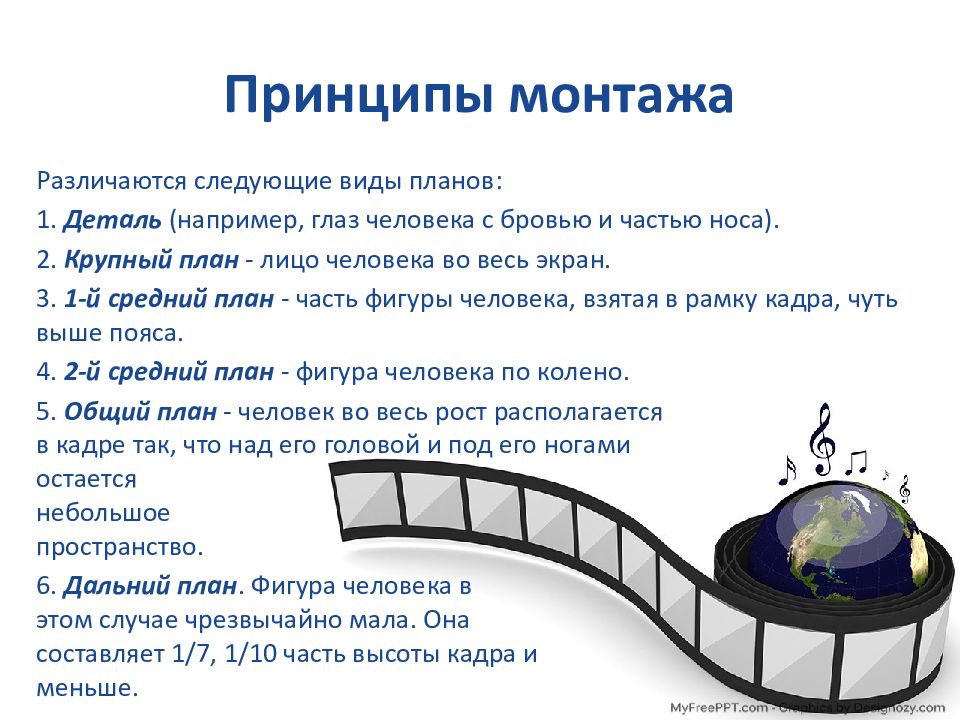 Принципы монтажа

Различаются следующие виды планов:

1. Деталь (например, глаз человека с бровью и частью носа).

2. Крупный план - лицо человека во весь экран.

3. 1-й средний план - часть фигуры человека, взятая в рамку кадра, чуть выше пояса.

4. 2-й средний план - фигура человека по колено.

5. Общий план - человек во весь рост располагается в кадре так, что над его головой и под его ногами остается небольшое пространство.

6. Дальний план. Фигура человека в этом случае чрезвычайно мала. Она составляет 1/7, 1/10 часть высоты кадра и меньше.

MyFreePPT.com - Graphics by Designozy.com